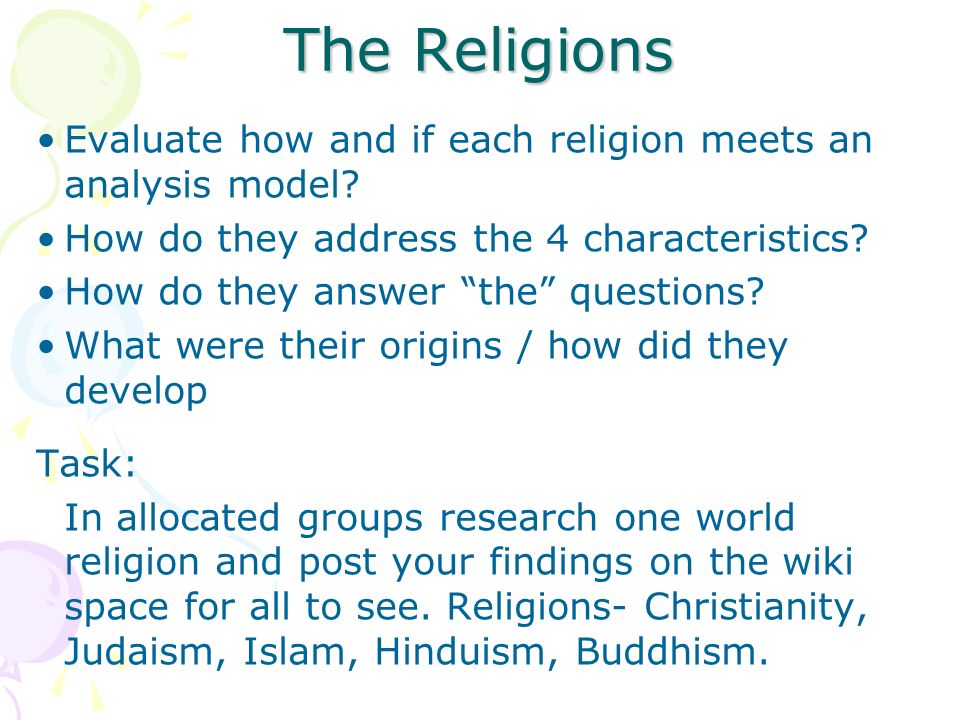 The Religions

• Evaluate how and if each religion meets an analysis model?
• How do they address the 4 characteristics?
• How do they answer “the” questions?
• What were their origins / how did they develop

Task:
In allocated groups research one world religion and post your findings on the wiki space for all to see. Religions- Christianity, Judaism, Islam, Hinduism, Buddhism.